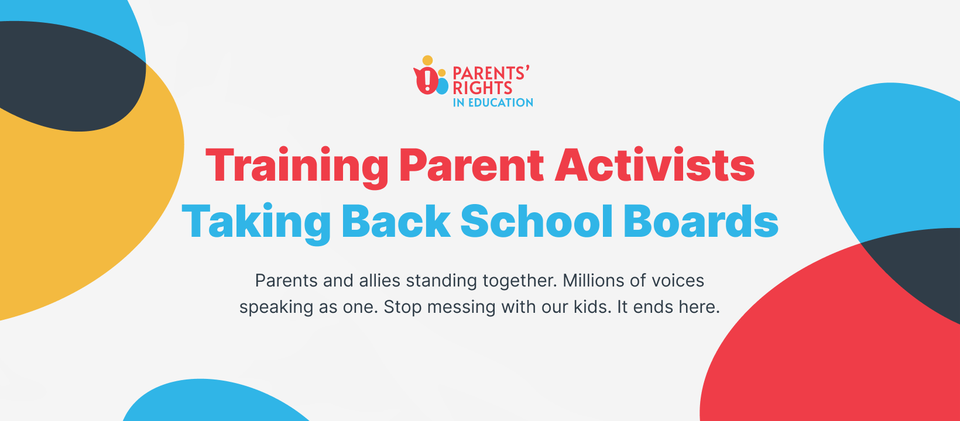 PARENTS' RIGHTS IN EDUCATION

Training Parent Activists
Taking Back School Boards

Parents and allies standing together. Millions of voices speaking as one. Stop messing with our kids. It ends here.